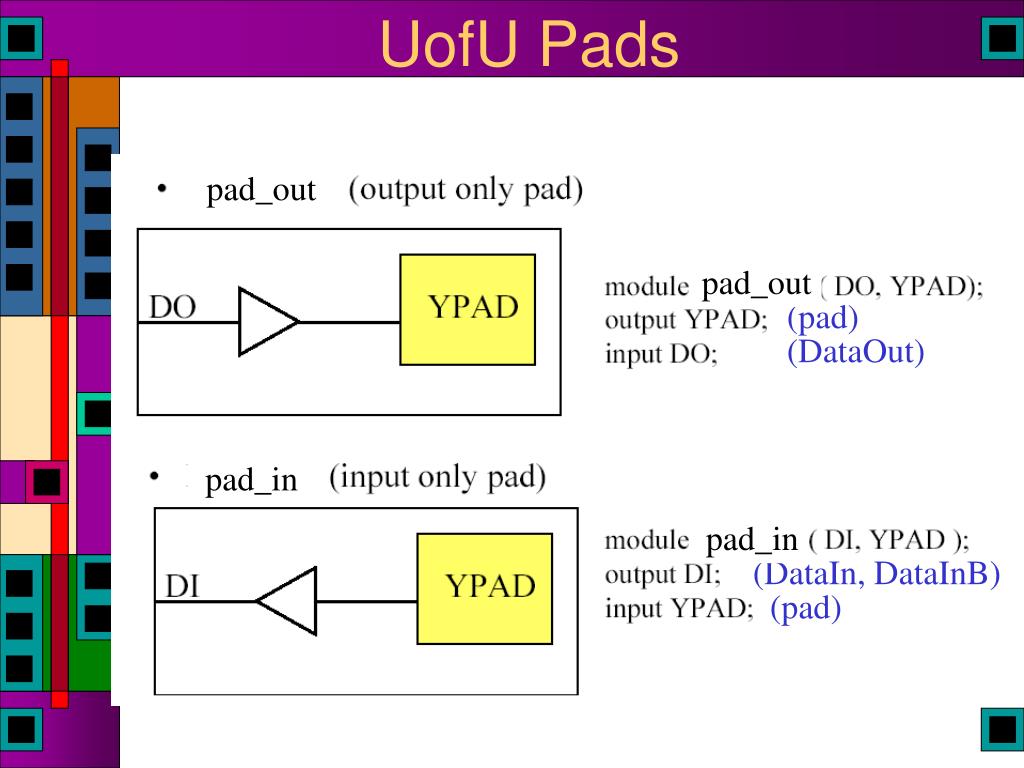 UofU Pads

• pad_out (output only pad)

DO

YPAD

module pad_out ( DO, YPAD);
output YPAD; (pad)
input DO; (DataOut)

• pad_in (input only pad)

DI

YPAD

module pad_in ( DI, YPAD );
output DI; (DataIn, DataInB)
input YPAD; (pad)